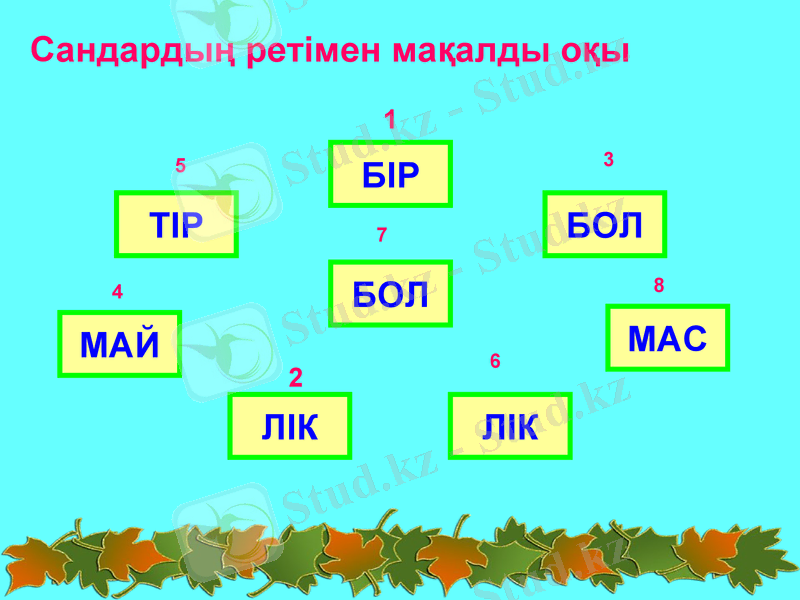 Сандардың ретімен мақалды оқы

1
БІР

5
ТІР

3
БОЛ

7
БОЛ

4
МАЙ

8
МАС

2
ЛІК

6
ЛІК

Stud.kz - Stud.kz